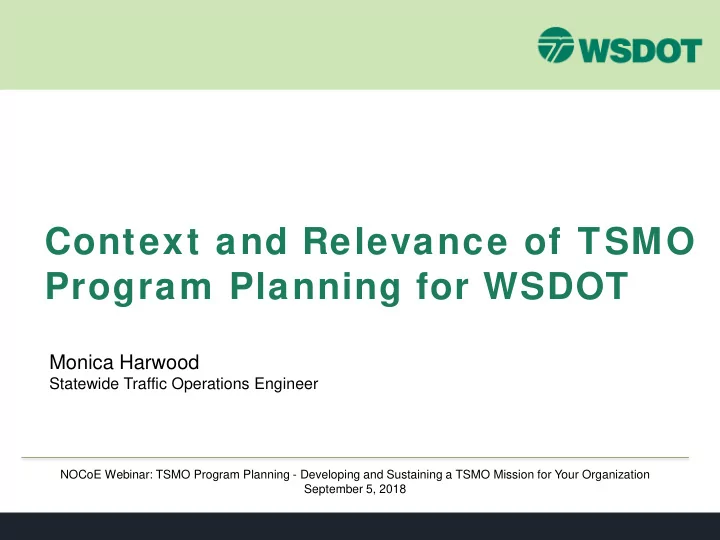 WSDOT

Context and Relevance of TSMO Program Planning for WSDOT

Monica Harwood
Statewide Traffic Operations Engineer

NOCoE Webinar: TSMO Program Planning - Developing and Sustaining a TSMO Mission for Your Organization
September 5, 2018